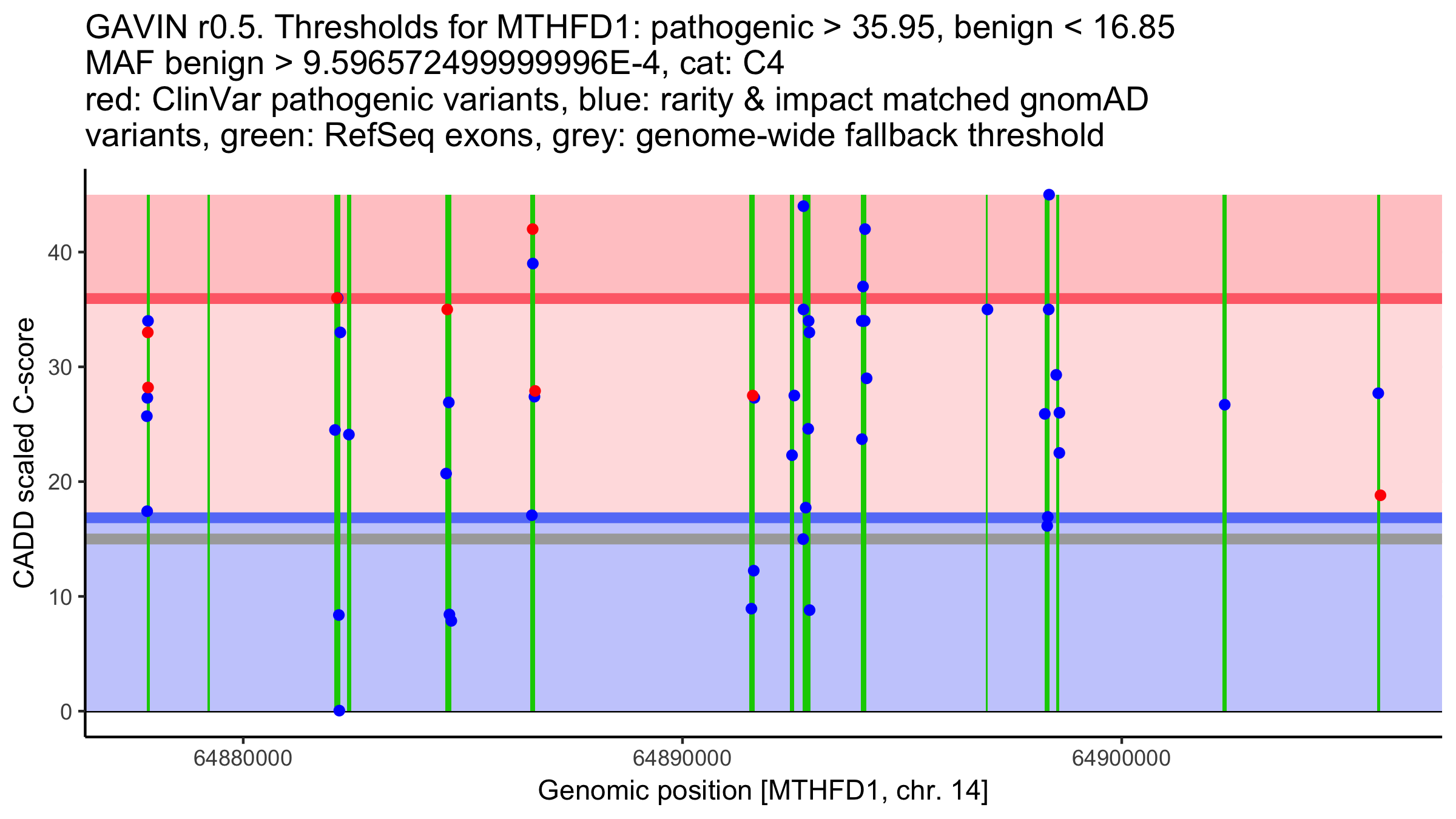 GAVIN r0.5. Thresholds for MTHFD1: pathogenic > 35.95, benign < 16.85
MAF benign > 9.596572499999996E-4, cat: C4
red: ClinVar pathogenic variants, blue: rarity & impact matched gnomAD variants, green: RefSeq exons, grey: genome-wide fallback threshold

CADD scaled C-score

40
30
20
10
0

64880000
64890000
64900000

Genomic position [MTHFD1, chr. 14]